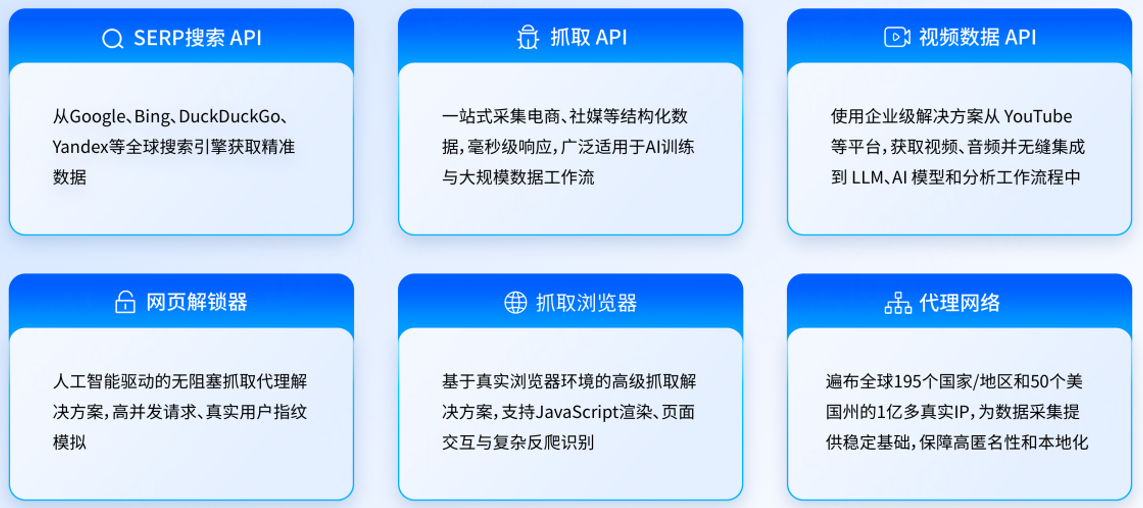 SERP搜索 API

从Google、Bing、DuckDuckGo、Yandex等全球搜索引擎获取精准数据

抓取 API

一站式采集电商、社媒等结构化数据，毫秒级响应，广泛适用于AI训练与大规模数据工作流

视频数据 API

使用企业级解决方案从 YouTube 等平台，获取视频、音频并无缝集成到 LLM、AI 模型和分析工作流程中

网页解锁器

人工智能驱动的无阻塞抓取代理解决方案，高并发请求、真实用户指纹模拟

抓取浏览器

基于真实浏览器环境的高级抓取解决方案，支持JavaScript渲染、页面交互与复杂反爬识别

代理网络

遍布全球195个国家/地区和50个美国州的1亿多真实IP，为数据采集提供稳定基础，保障高匿名性和本地化